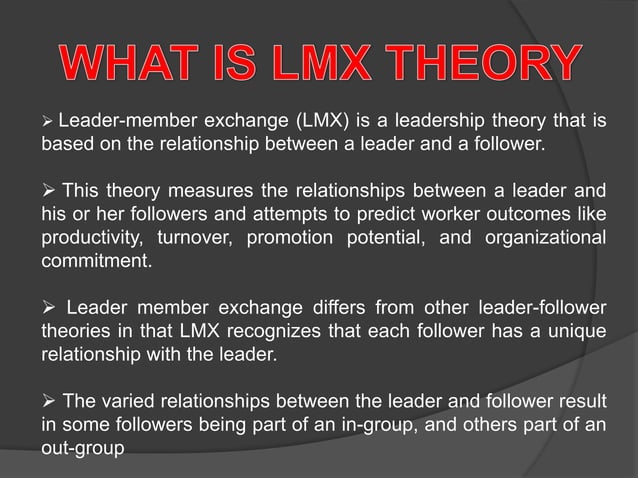 WHAT IS LMX THEORY

➢ Leader-member exchange (LMX) is a leadership theory that is based on the relationship between a leader and a follower.

➢ This theory measures the relationships between a leader and his or her followers and attempts to predict worker outcomes like productivity, turnover, promotion potential, and organizational commitment.

➢ Leader member exchange differs from other leader-follower theories in that LMX recognizes that each follower has a unique relationship with the leader.

➢ The varied relationships between the leader and follower result in some followers being part of an in-group, and others part of an out-group